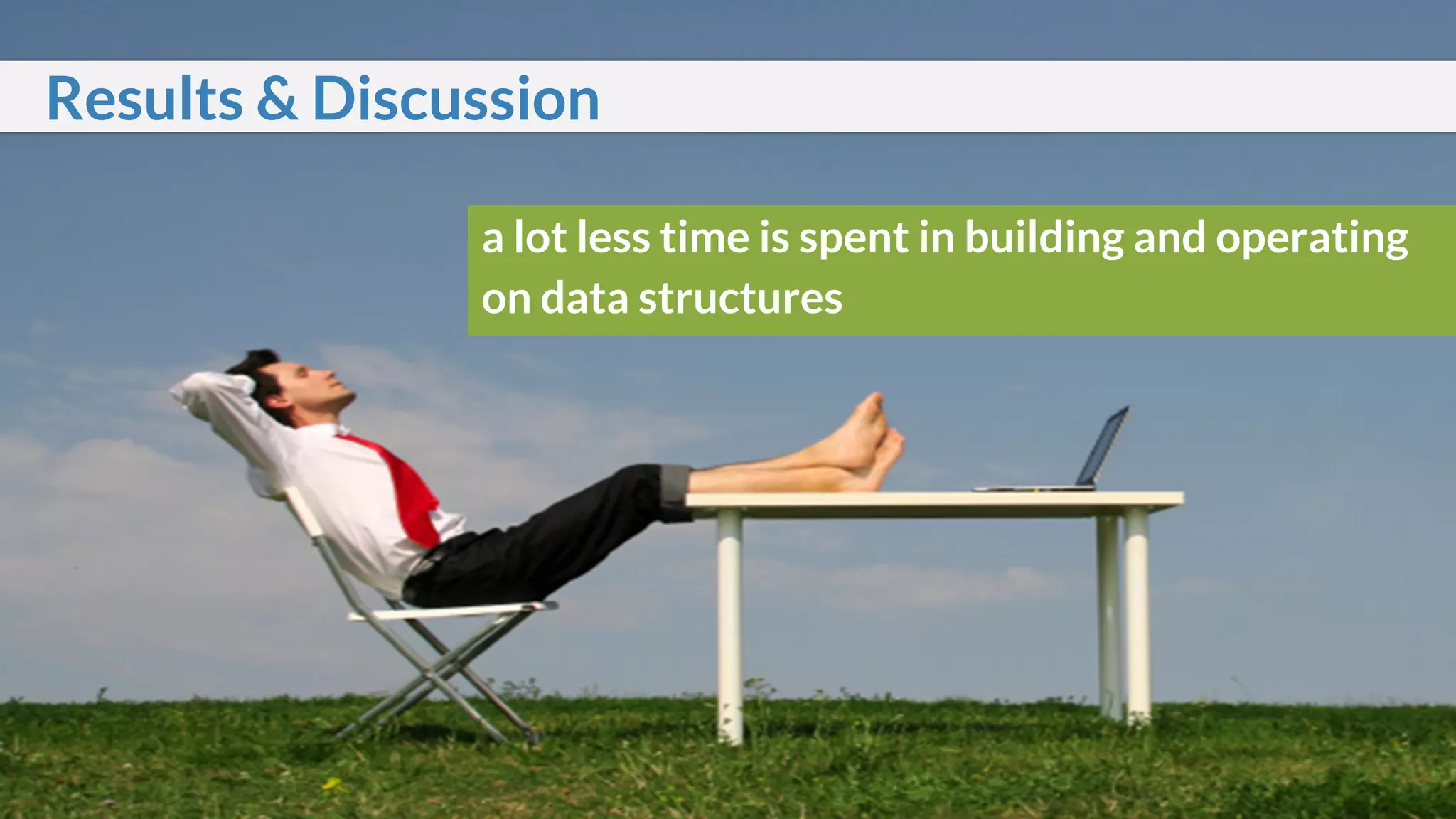 Results & Discussion

a lot less time is spent in building and operating on data structures